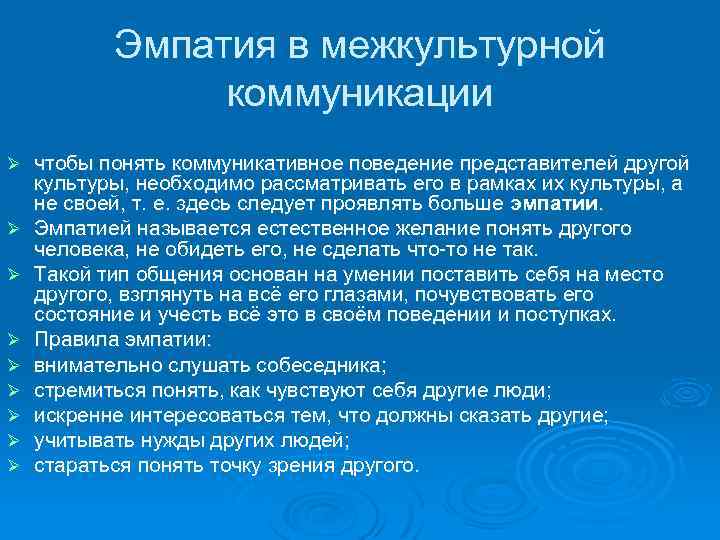 Эмпатия в межкультурной коммуникации

➢ чтобы понять коммуникативное поведение представителей другой культуры, необходимо рассматривать его в рамках их культуры, а не своей, т. е. здесь следует проявлять больше эмпатии.
➢ Эмпатией называется естественное желание понять другого человека, не обидеть его, не сделать что-то не так.
➢ Такой тип общения основан на умении поставить себя на место другого, взглянуть на всё его глазами, почувствовать его состояние и учесть всё это в своём поведении и поступках.
➢ Правила эмпатии:
➢ внимательно слушать собеседника;
➢ стремиться понять, как чувствуют себя другие люди;
➢ искренне интересоваться тем, что должны сказать другие;
➢ учитывать нужды других людей;
➢ стараться понять точку зрения другого.